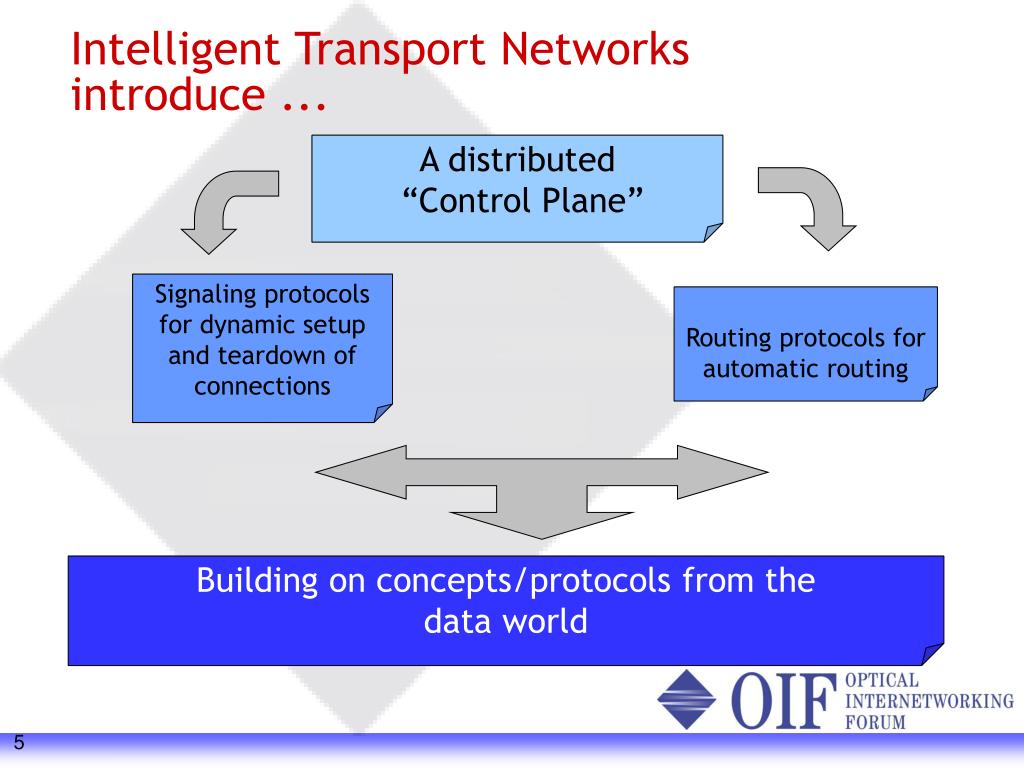 Intelligent Transport Networks introduce ...

A distributed “Control Plane”

Signaling protocols for dynamic setup and teardown of connections

Routing protocols for automatic routing

Building on concepts/protocols from the data world

OIF OPTICAL INTERNETWORKING FORUM

5